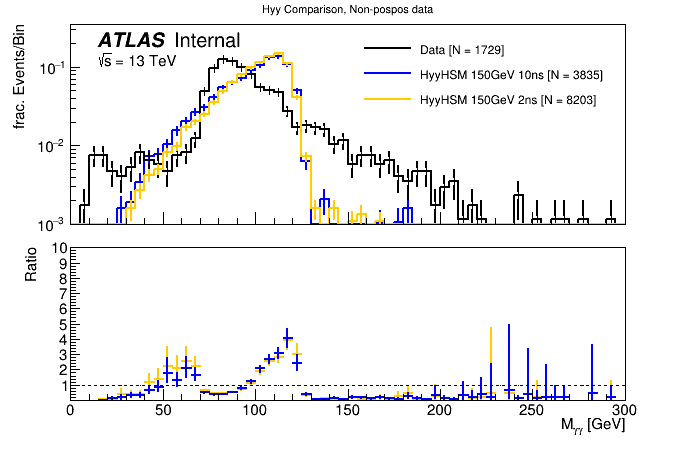 Hyy Comparison, Non-pospos data

ATLAS Internal
$\sqrt{s}$ = 13 TeV

Data [N = 1729]
HyyHSM 150GeV 10ns [N = 3835]
HyyHSM 150GeV 2ns [N = 8203]

frac. Events/Bin

$10^{-1}$
$10^{-2}$
$10^{-3}$

Ratio

10
9
8
7
6
5
4
3
2
1

0 50 100 150 200 250 300

$M_{\gamma\gamma}$ [GeV]